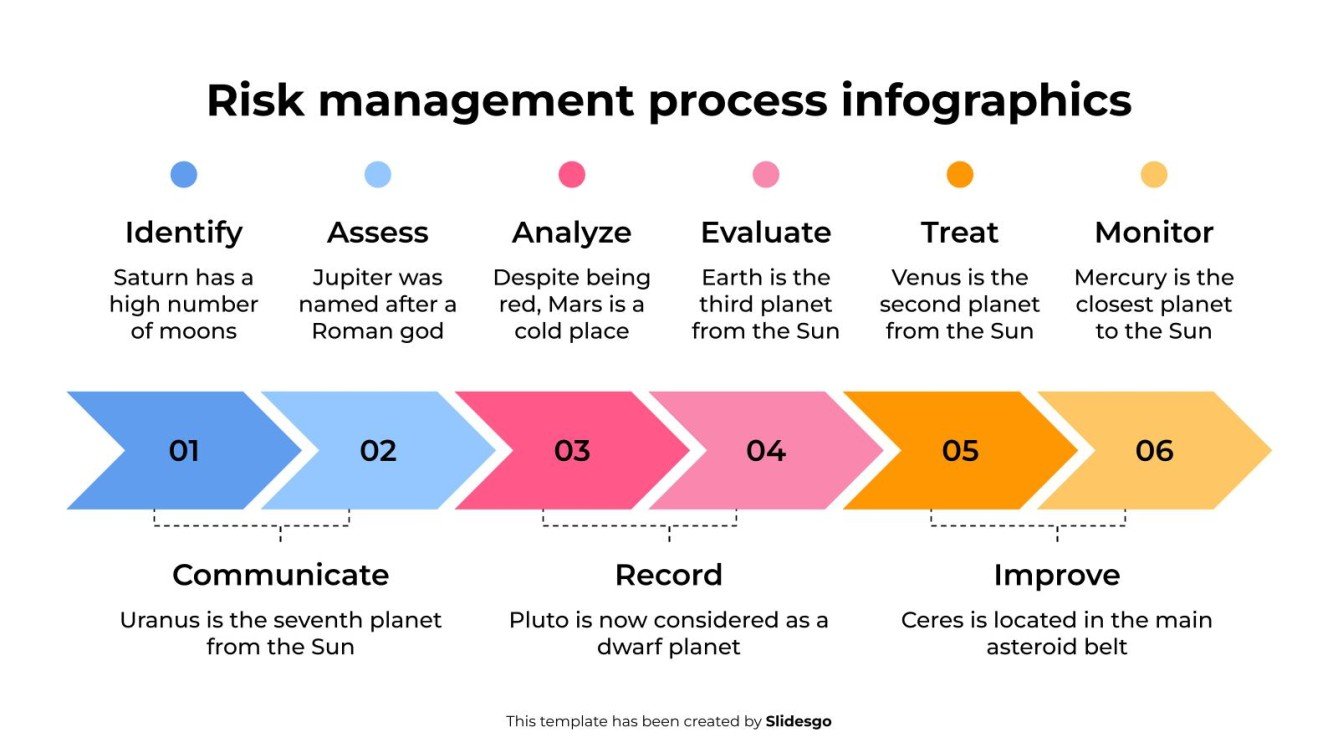 Risk management process infographics

Identify

Saturn has a high number of moons

Assess

Jupiter was named after a Roman god

Analyze

Despite being red, Mars is a cold place

Evaluate

Earth is the third planet from the Sun

Treat

Venus is the second planet from the Sun

Monitor

Mercury is the closest planet to the Sun

01

02

03

04

05

06

Communicate

Uranus is the seventh planet from the Sun

Record

Pluto is now considered as a dwarf planet

Improve

Ceres is located in the main asteroid belt

This template has been created by Slidesgo